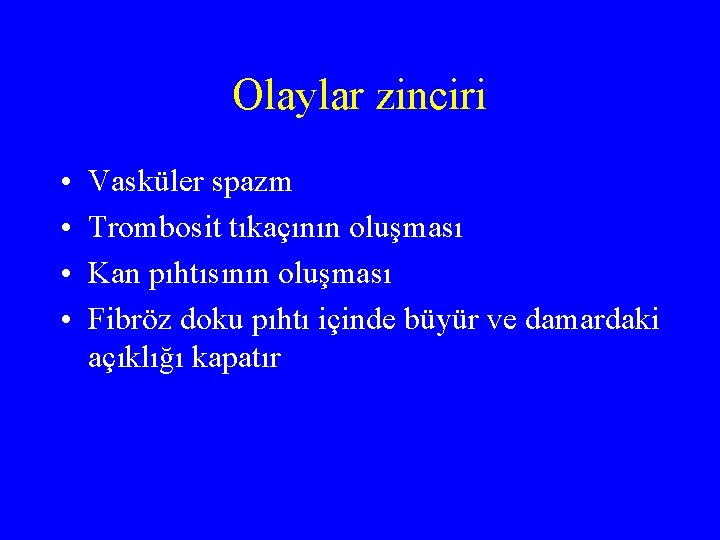 Olaylar zinciri

• Vasküler spazm
• Trombosit tıkaçının oluşması
• Kan pıhtısının oluşması
• Fibröz doku pıhtı içinde büyür ve damardaki açıklığı kapatır